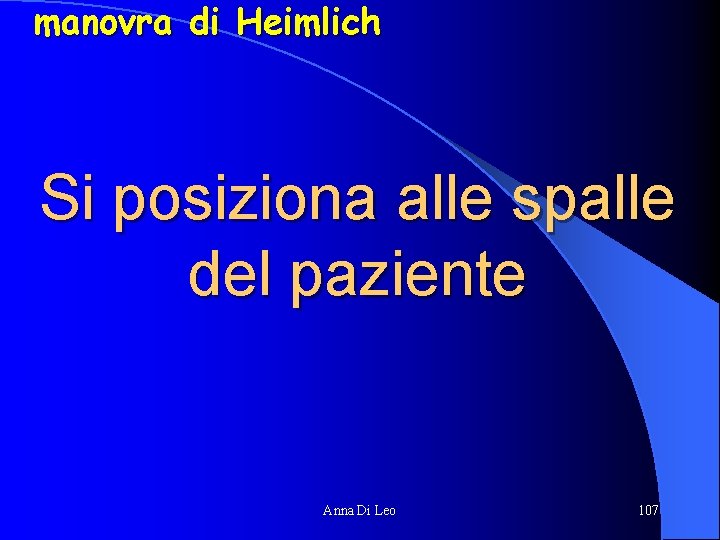 manovra di Heimlich

Si posiziona alle spalle del paziente

Anna Di Leo

107